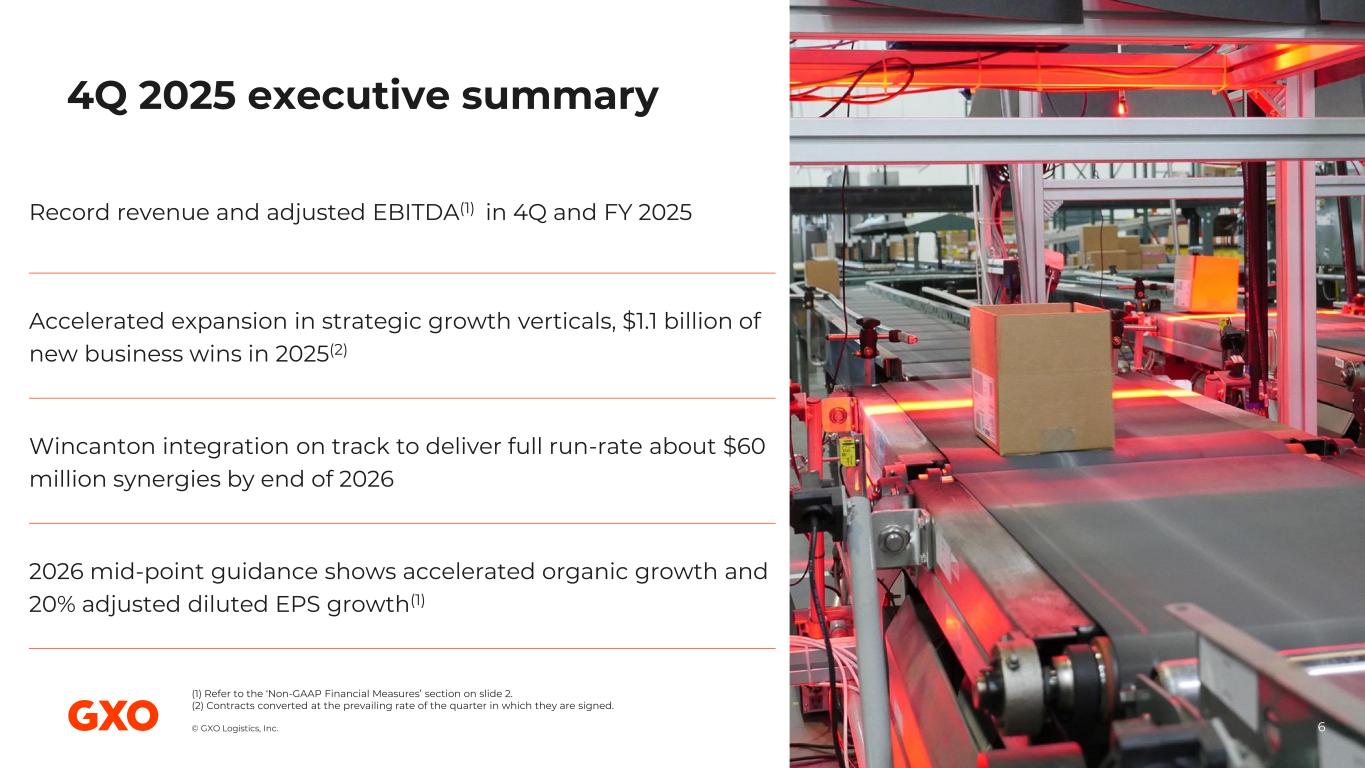 4Q 2025 executive summary

Record revenue and adjusted EBITDA$^{(1)}$ in 4Q and FY 2025

Accelerated expansion in strategic growth verticals, $1.1 billion of new business wins in 2025$^{(2)}$

Wincanton integration on track to deliver full run-rate about $60 million synergies by end of 2026

2026 mid-point guidance shows accelerated organic growth and 20% adjusted diluted EPS growth$^{(1)}$

GXO

(1) Refer to the 'Non-GAAP Financial Measures' section on slide 2.
(2) Contracts converted at the prevailing rate of the quarter in which they are signed.

© GXO Logistics, Inc.

6